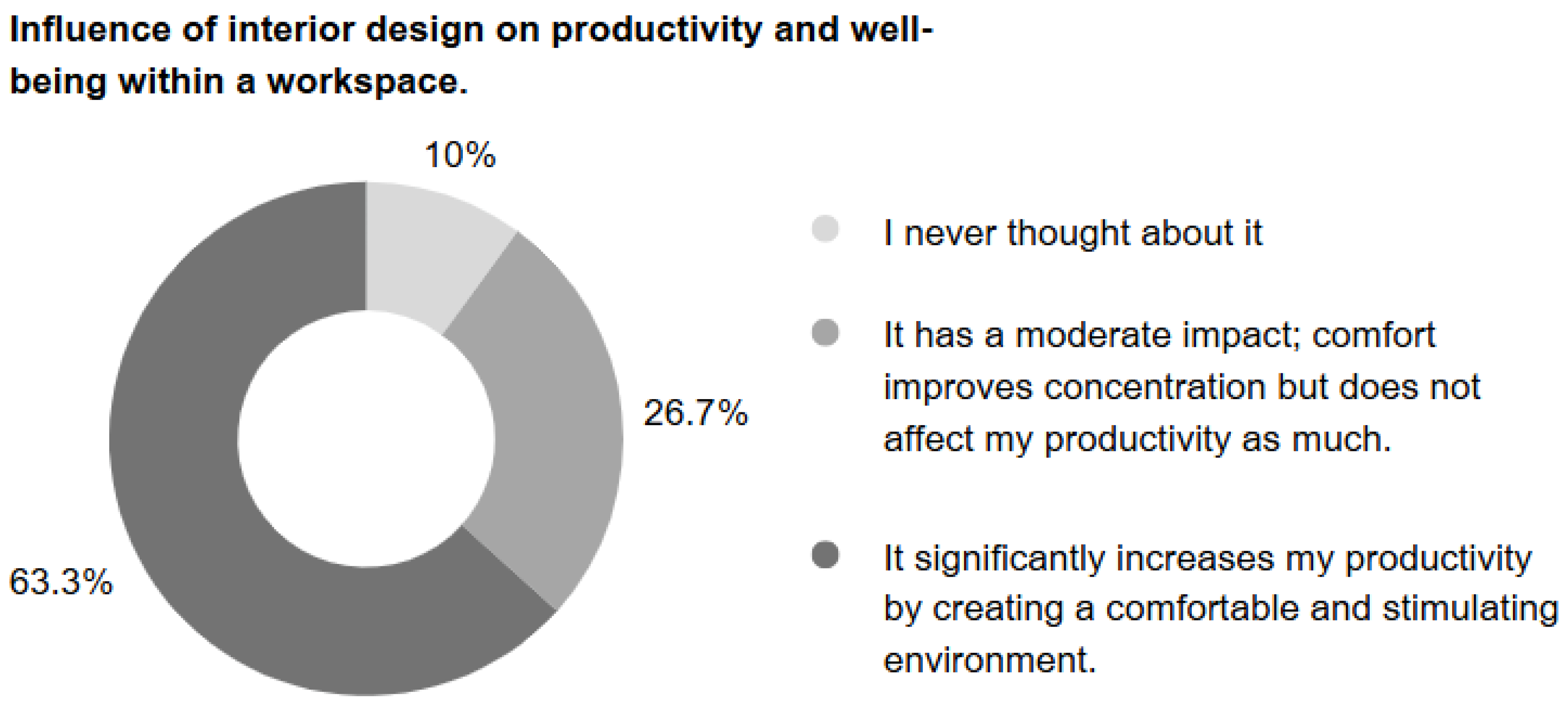 Influence of interior design on productivity and well-being within a workspace.

10%

26.7%

63.3%

I never thought about it

It has a moderate impact; comfort improves concentration but does not affect my productivity as much.

It significantly increases my productivity by creating a comfortable and stimulating environment.